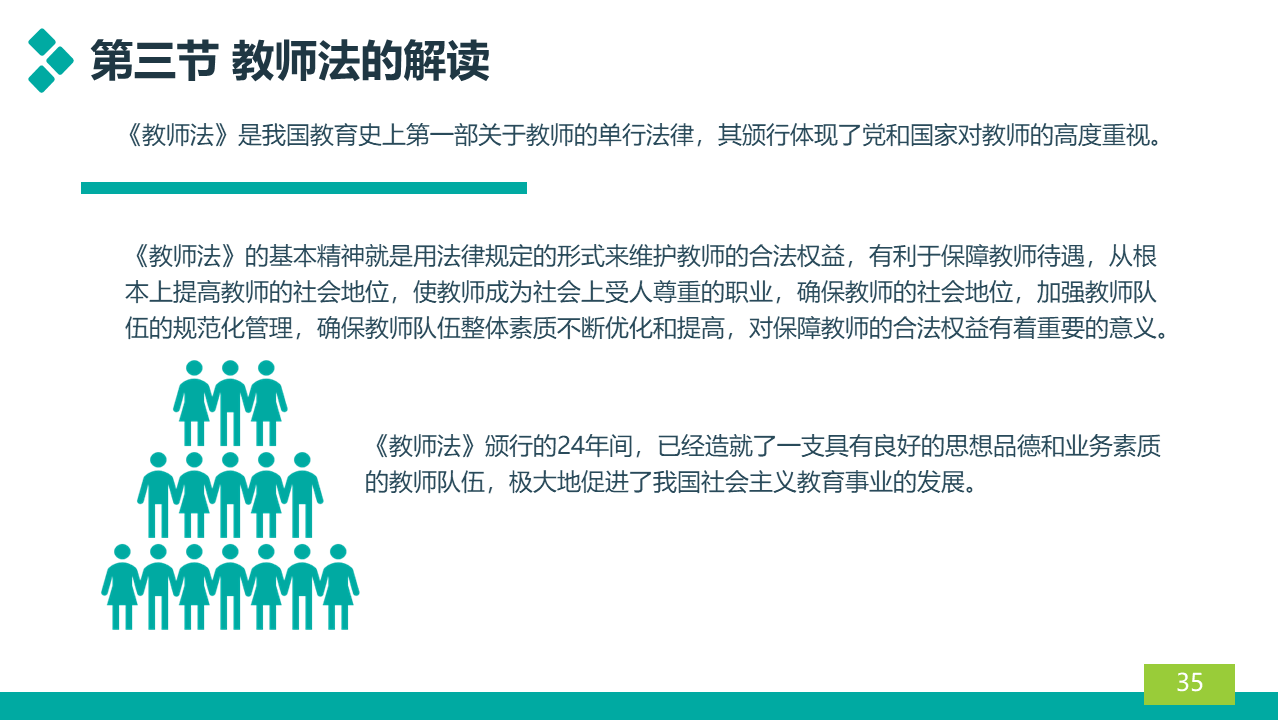 第三节 教师法的解读

《教师法》是我国教育史上第一部关于教师的单行法律，其颁行体现了党和国家对教师的高度重视。

《教师法》的基本精神就是用法律规定的形式来维护教师的合法权益，有利于保障教师待遇，从根本上提高教师的社会地位，使教师成为社会上受人尊重的职业，确保教师的社会地位，加强教师队伍的规范化管理，确保教师队伍整体素质不断优化和提高，对保障教师的合法权益有着重要的意义。

《教师法》颁行的24年间，已经造就了一支具有良好的思想品德和业务素质的教师队伍，极大地促进了我国社会主义教育事业的发展。

35